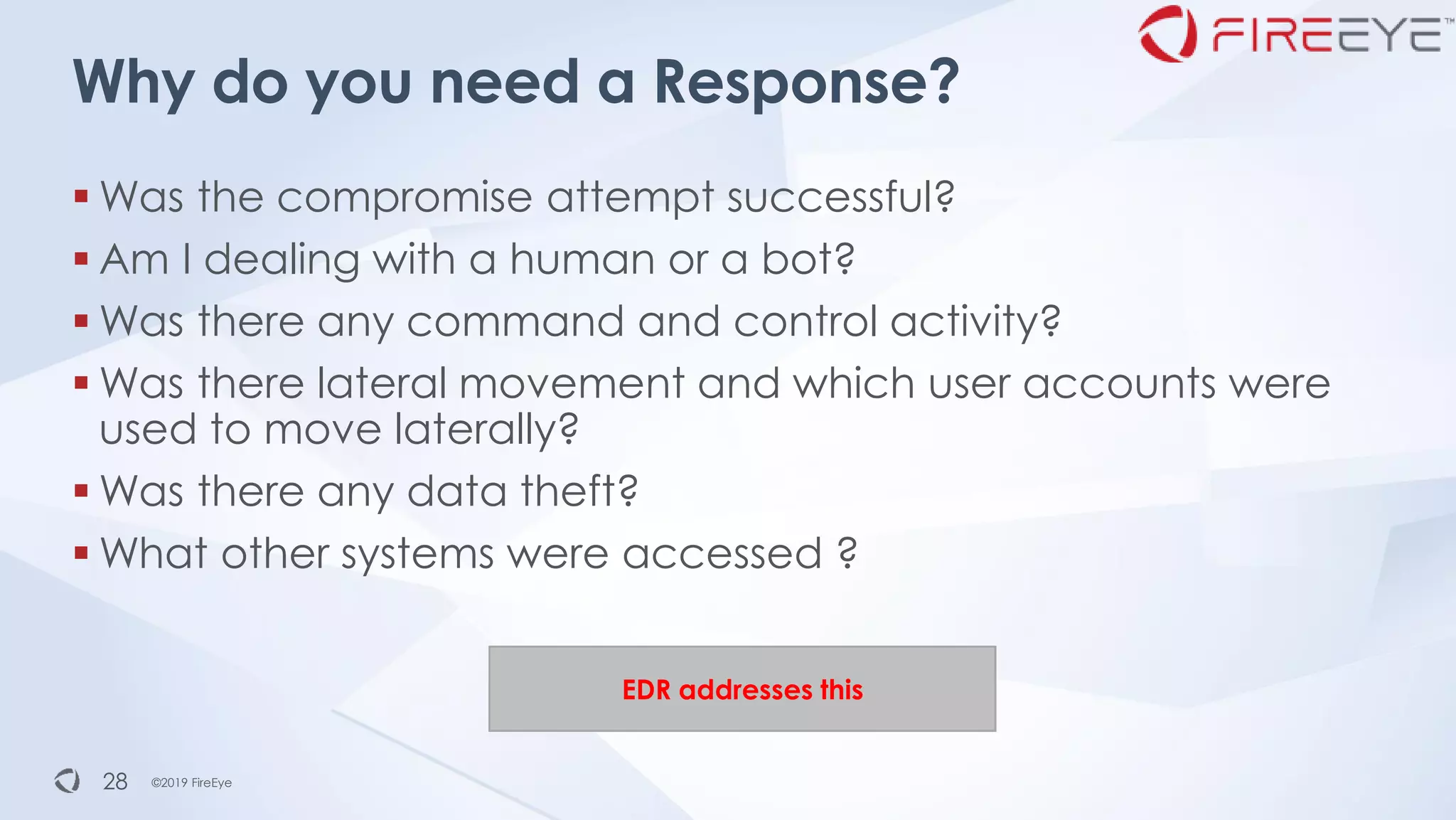 FIREEYE™

Why do you need a Response?

▪ Was the compromise attempt successful?
▪ Am I dealing with a human or a bot?
▪ Was there any command and control activity?
▪ Was there lateral movement and which user accounts were used to move laterally?
▪ Was there any data theft?
▪ What other systems were accessed ?

EDR addresses this

28 ©2019 FireEye